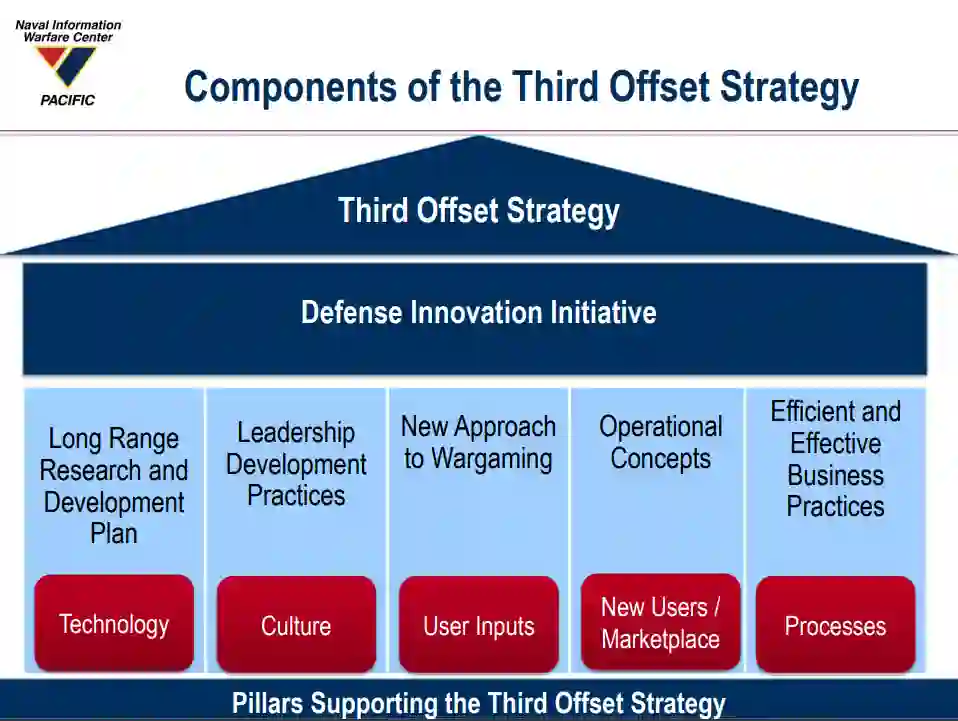 Naval Information Warfare Center
PACIFIC

Components of the Third Offset Strategy

Third Offset Strategy

Defense Innovation Initiative

Long Range Research and Development Plan

Technology

Leadership Development Practices

Culture

New Approach to Wargaming

User Inputs

Operational Concepts

New Users / Marketplace

Efficient and Effective Business Practices

Processes

Pillars Supporting the Third Offset Strategy